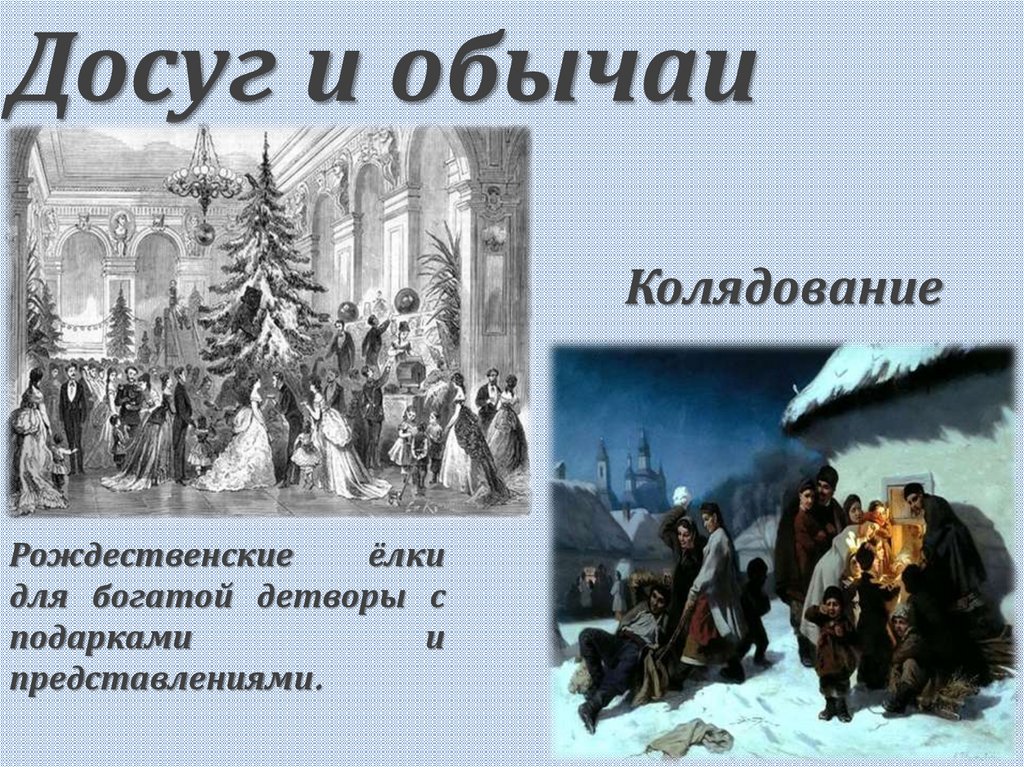 Досуг и обычаи

Колядование

Рождественские ёлки для богатой детворы с подарками и представлениями.